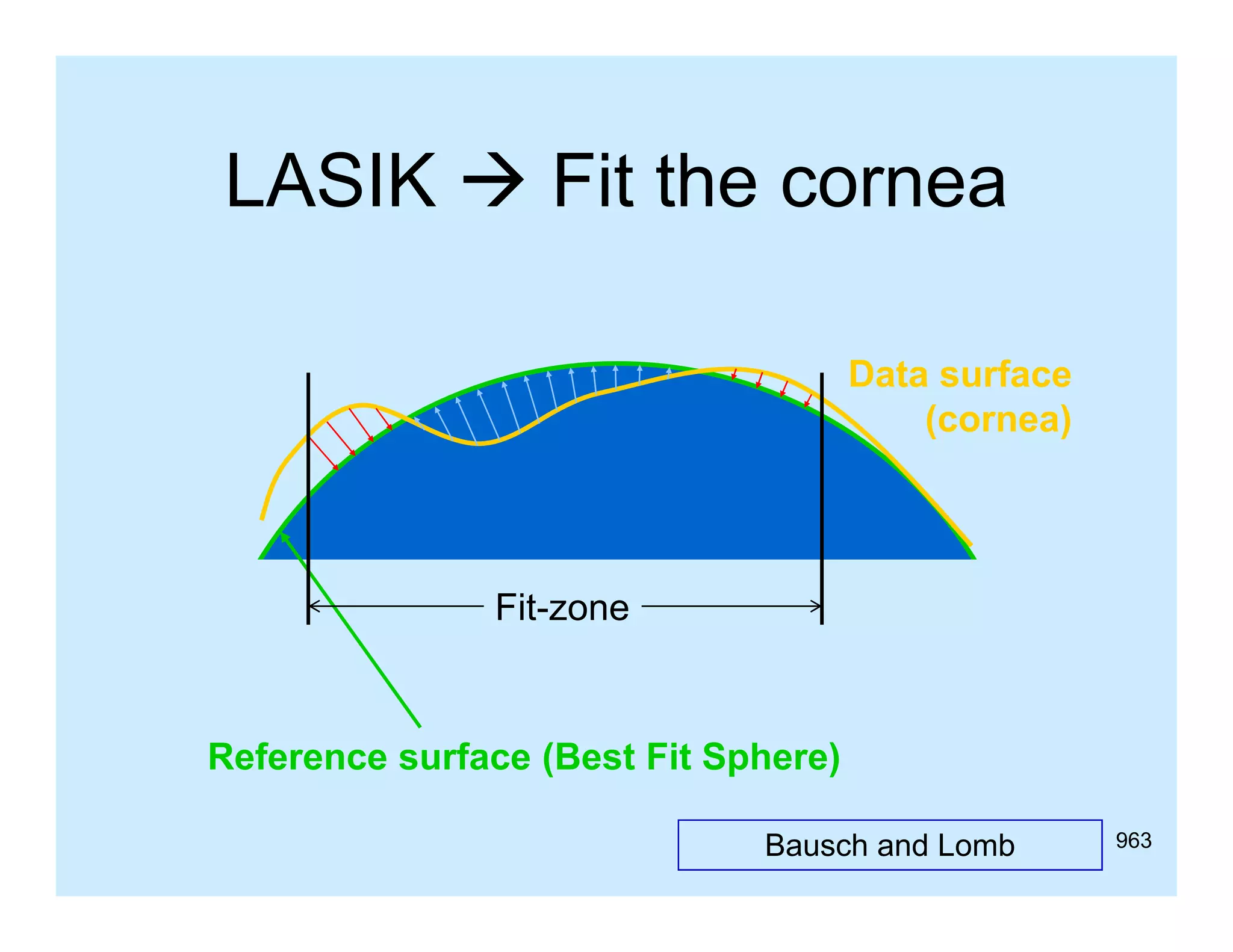 LASIK → Fit the cornea

Data surface (cornea)

Fit-zone

Reference surface (Best Fit Sphere)

Bausch and Lomb

963